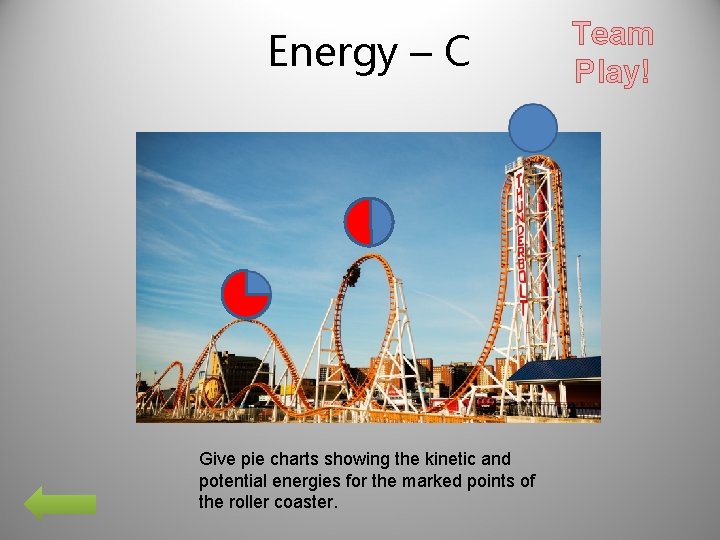 Energy – C

Team Play!

THUNDERBOLT

Give pie charts showing the kinetic and potential energies for the marked points of the roller coaster.